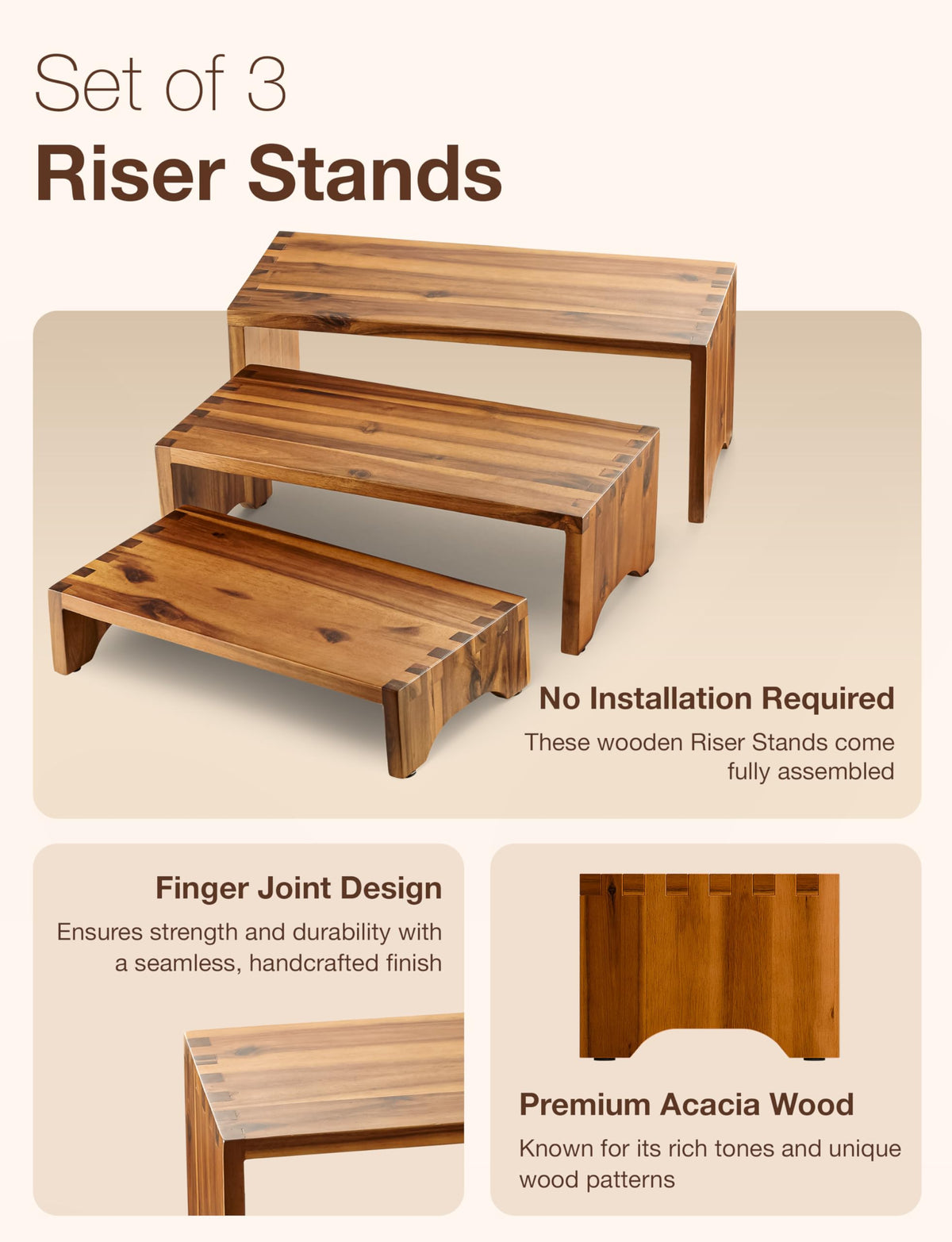 Set of 3
Riser Stands

No Installation Required
These wooden Riser Stands come fully assembled

Finger Joint Design
Ensures strength and durability with a seamless, handcrafted finish

Premium Acacia Wood
Known for its rich tones and unique wood patterns